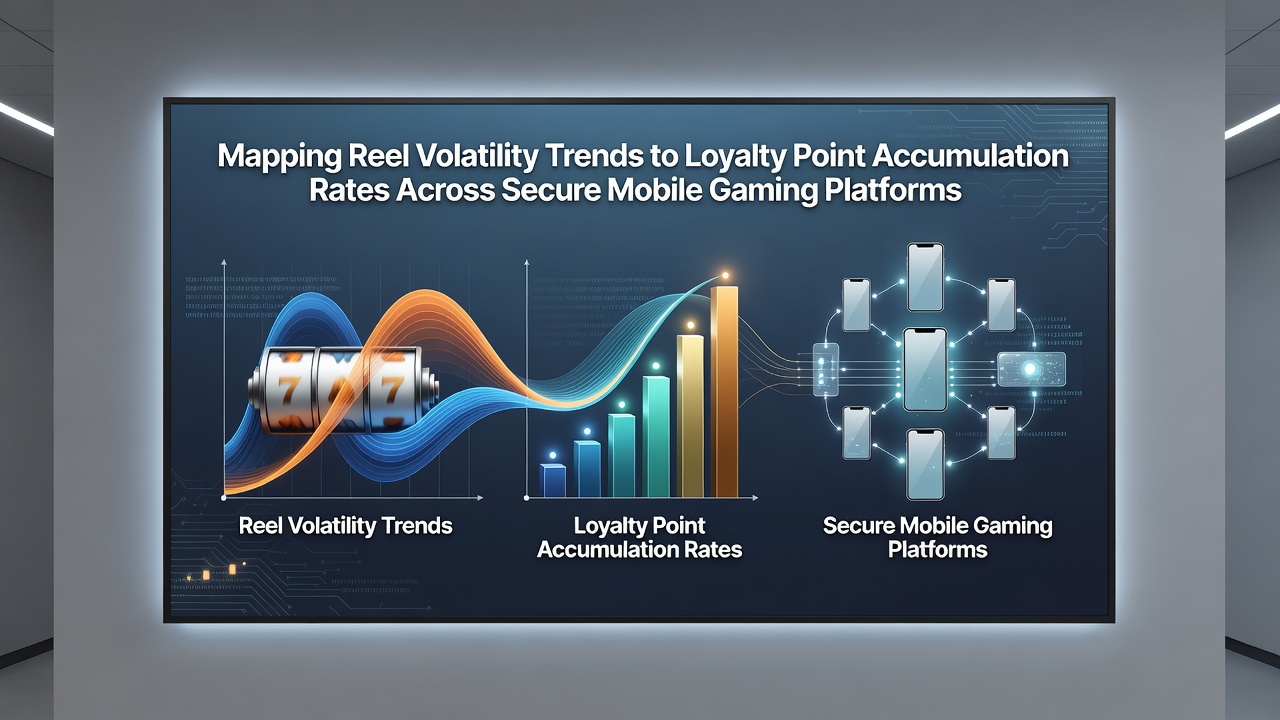 Mapping Reel Volatility Trends to Loyalty Point Accumulation Rates Across Secure Mobile Gaming Platforms

7 7 7

Reel Volatility Trends

Loyalty Point Accumulation Rates

Secure Mobile Gaming Platforms